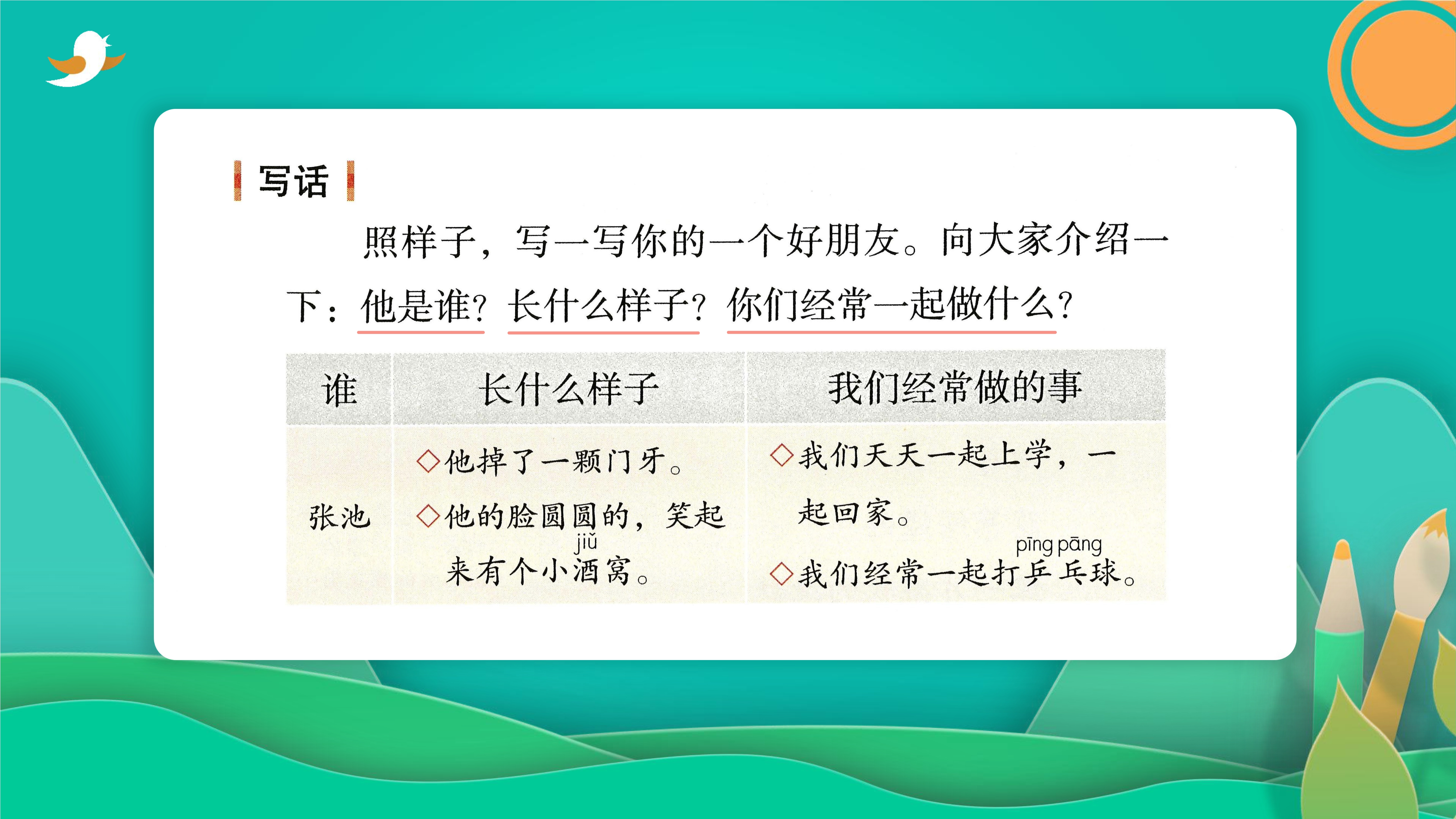 写话

照样子，写一写你的一个好朋友。向大家介绍一下：他是谁？长什么样子？你们经常一起做什么？

| 谁 | 长什么样子 | 我们经常做的事 |
|---|---|---|
| 张池 | ◇他掉了一颗门牙。 ◇他的脸圆圆的，笑起来有个小酒（jiǔ）窝。 | ◇我们天天一起上学，一起回家。 ◇我们经常一起打乒乓（pīng pāng）球。 |